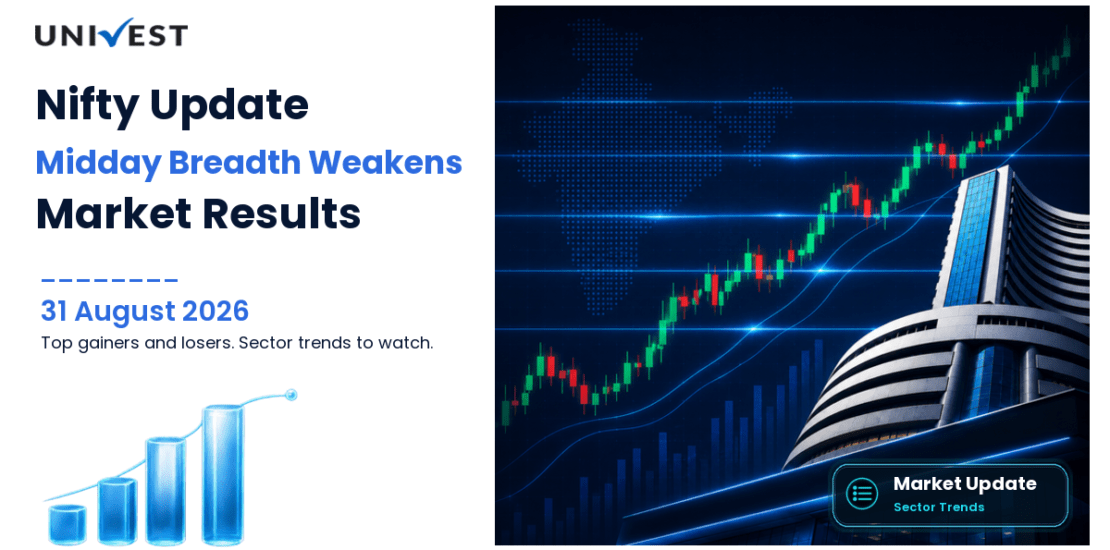 UNIVEST

Nifty Update
Midday Breadth Weakens
Market Results

31 August 2026
Top gainers and losers. Sector trends to watch.

Market Update
Sector Trends